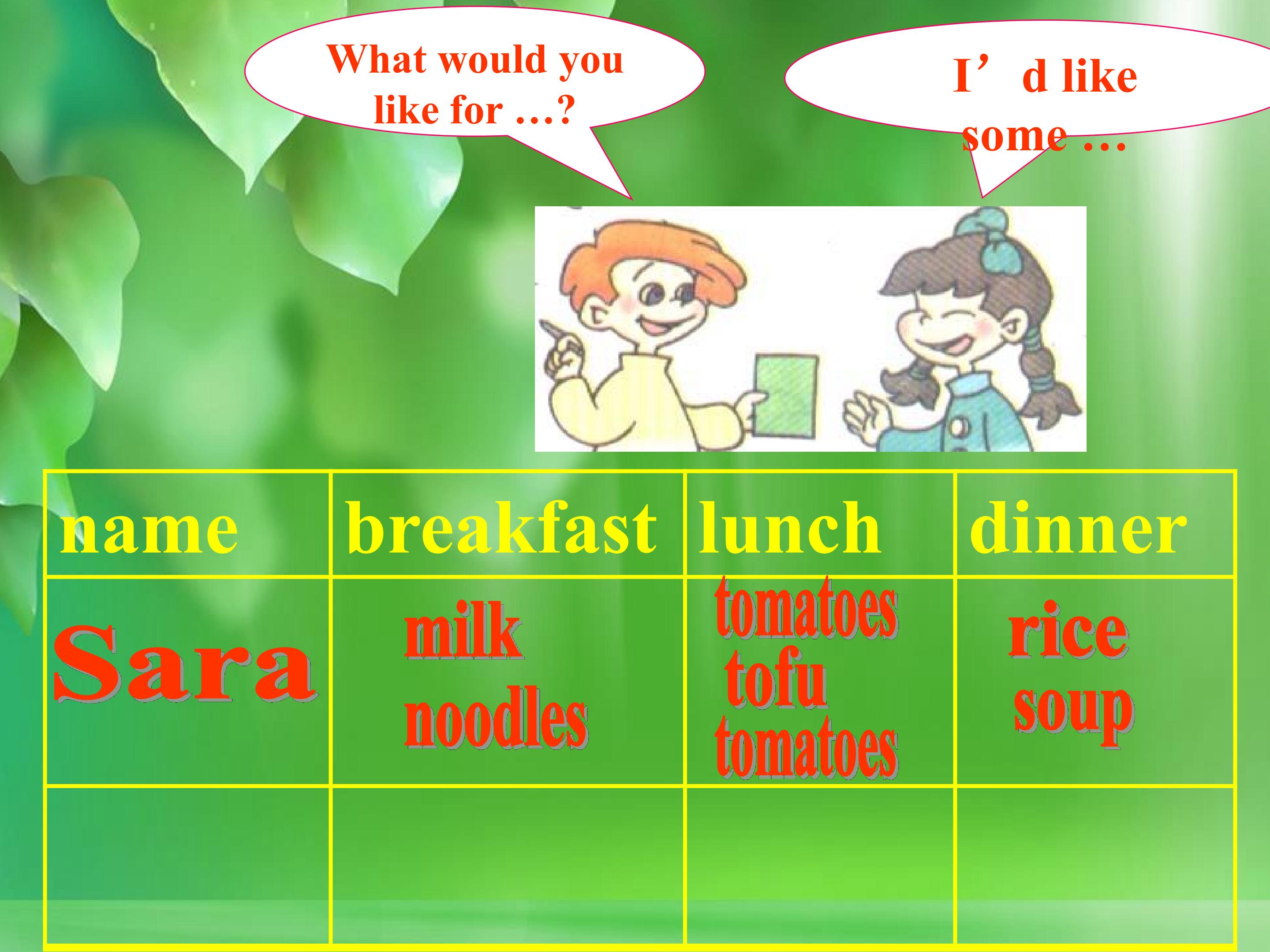 What would you like for …?

I’d like some …

| name | breakfast | lunch | dinner |
|---|---|---|---|
| Sara | milk noodles | tomatoes tofu tomatoes | rice soup |
| | | | |